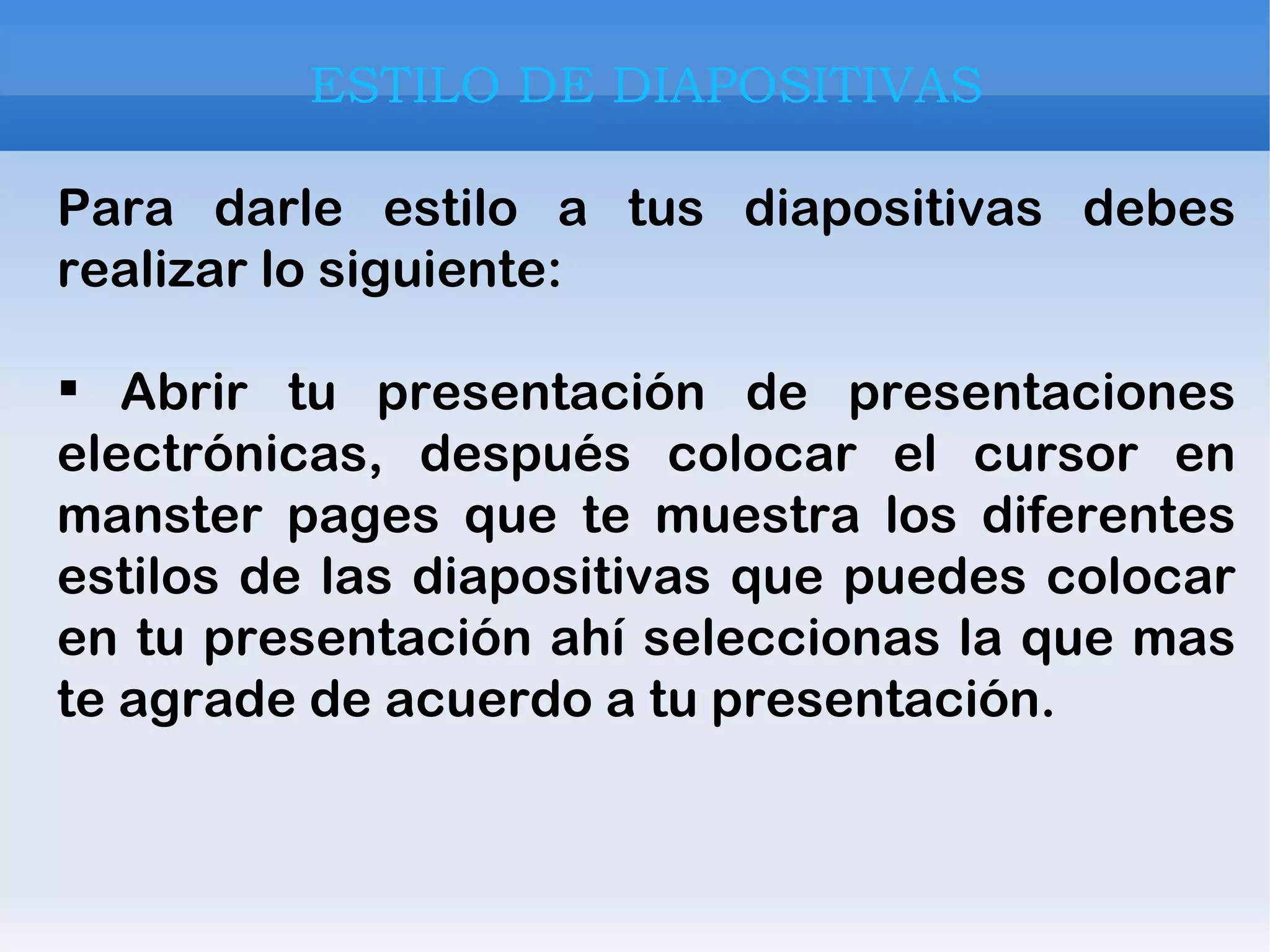 ESTILO DE DIAPOSITIVAS

Para darle estilo a tus diapositivas debes realizar lo siguiente:

▪ Abrir tu presentación de presentaciones electrónicas, después colocar el cursor en manster pages que te muestra los diferentes estilos de las diapositivas que puedes colocar en tu presentación ahí seleccionas la que mas te agrade de acuerdo a tu presentación.